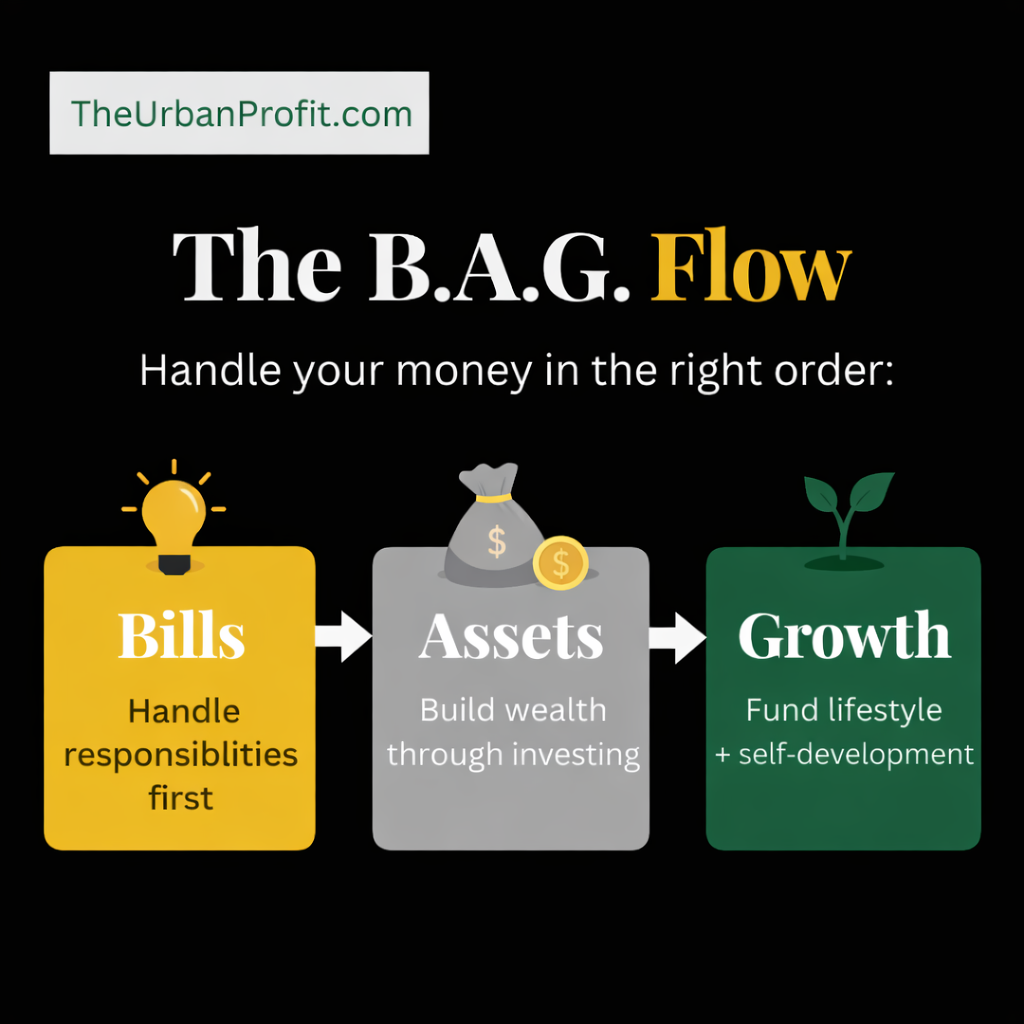 TheUrbanProfit.com

The B.A.G. Flow

Handle your money in the right order:

$

$

Bills
Handle responsiblities first

Assets
Build wealth through investing

Growth
Fund lifestyle + self-development